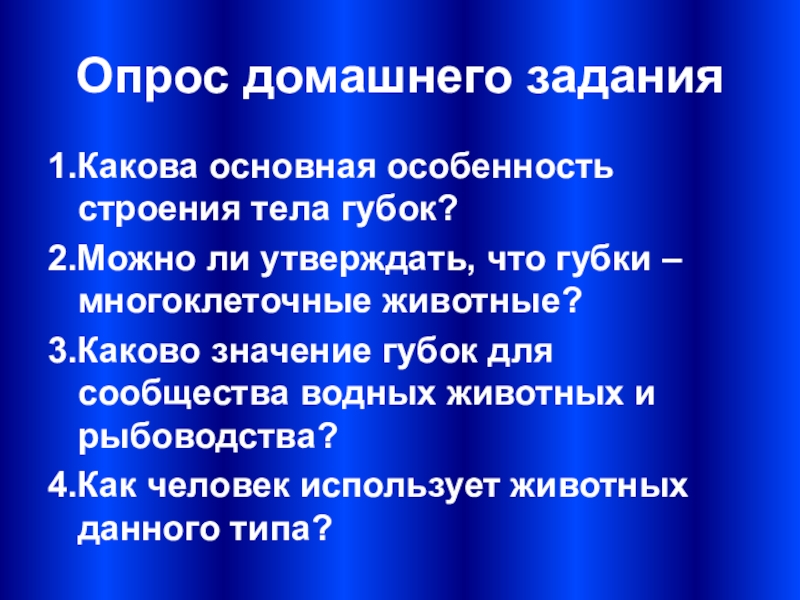 Опрос домашнего задания

1.Какова основная особенность строения тела губок?

2.Можно ли утверждать, что губки – многоклеточные животные?

3.Каково значение губок для сообщества водных животных и рыбоводства?

4.Как человек использует животных данного типа?